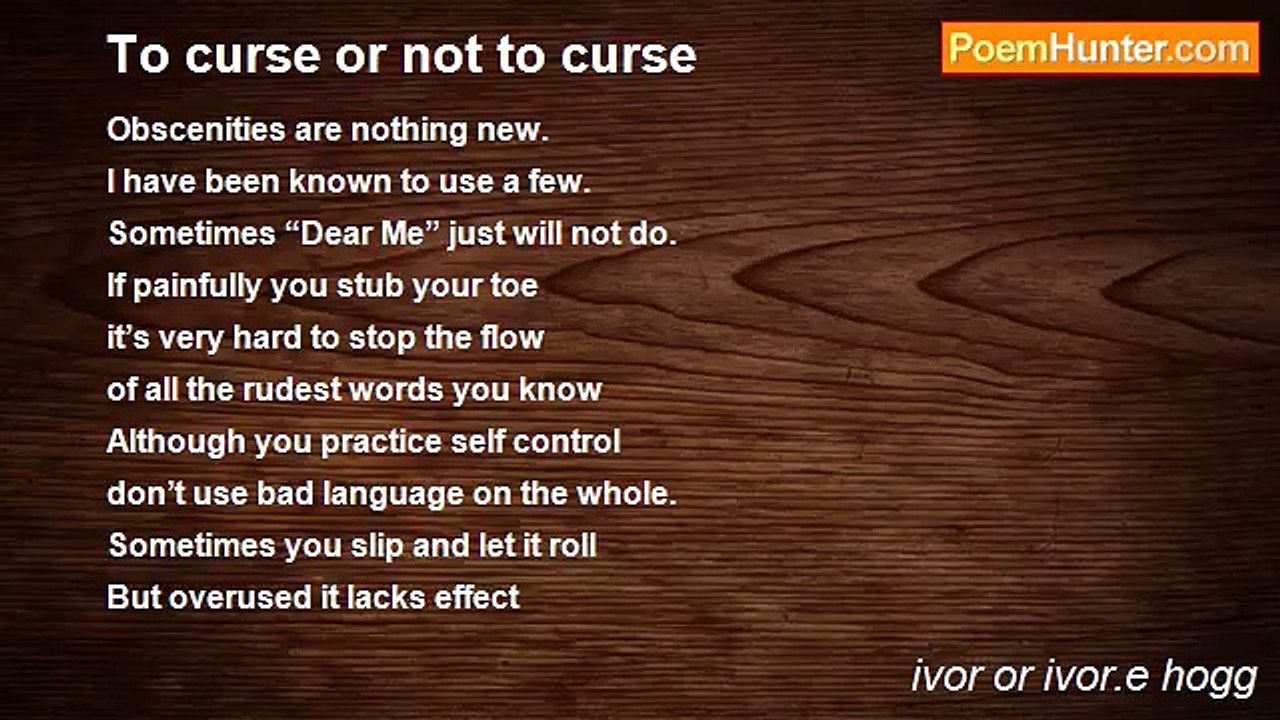 To curse or not to curse

PoemHunter.com

Obscenities are nothing new.
I have been known to use a few.
Sometimes “Dear Me” just will not do.
If painfully you stub your toe
it’s very hard to stop the flow
of all the rudest words you know
Although you practice self control
don’t use bad language on the whole.
Sometimes you slip and let it roll
But overused it lacks effect

ivor or ivor.e hogg